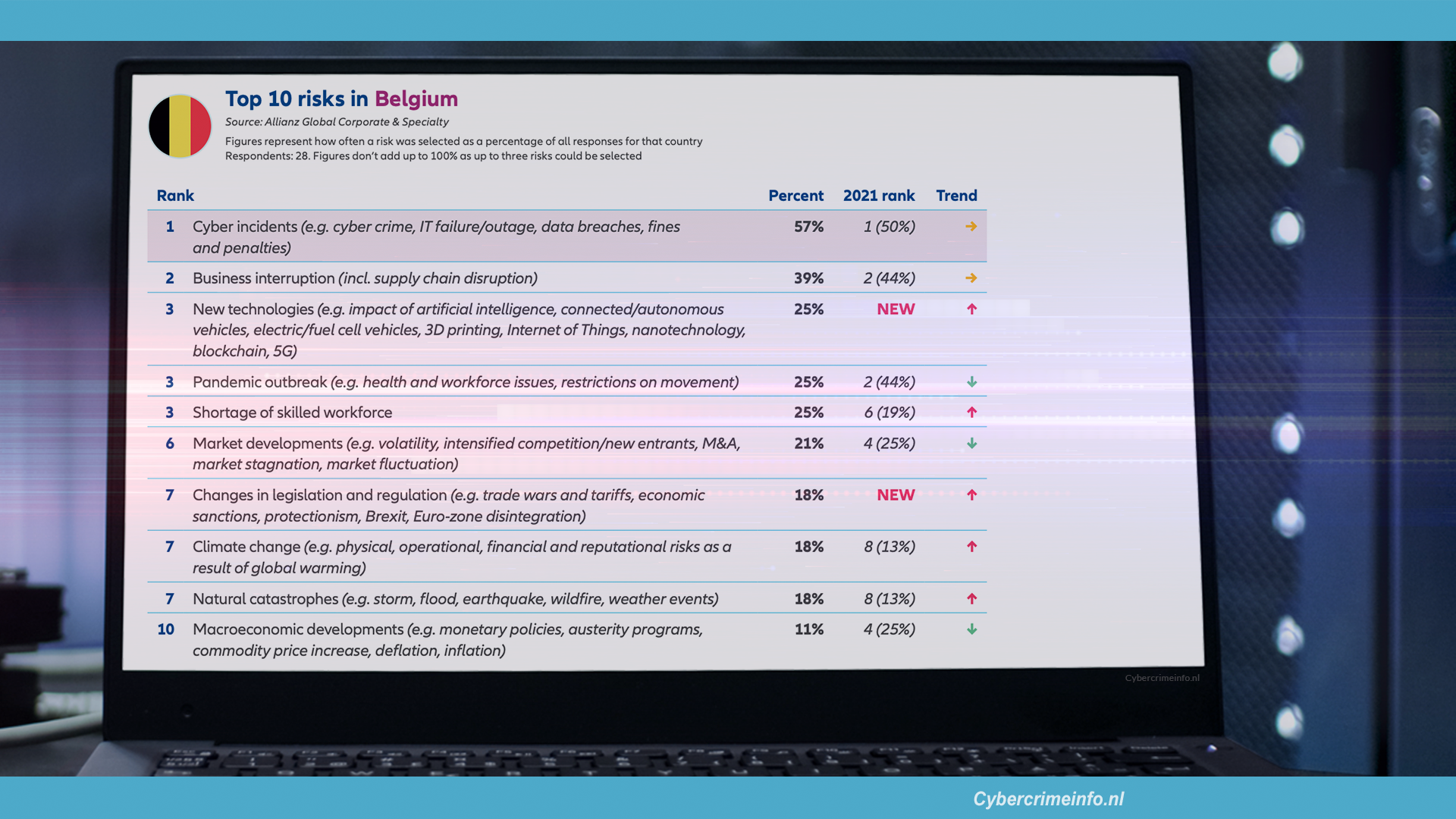 Top 10 risks in Belgium

Source: Allianz Global Corporate & Specialty

Figures represent how often a risk was selected as a percentage of all responses for that country
Respondents: 28. Figures don't add up to 100% as up to three risks could be selected

| Rank | | Percent | 2021 rank | Trend |
|---|---|---|---|---|
| 1 | Cyber incidents (e.g. cyber crime, IT failure/outage, data breaches, fines and penalties) | 57% | 1 (50%) | → |
| 2 | Business interruption (incl. supply chain disruption) | 39% | 2 (44%) | → |
| 3 | New technologies (e.g. impact of artificial intelligence, connected/autonomous vehicles, electric/fuel cell vehicles, 3D printing, Internet of Things, nanotechnology, blockchain, 5G) | 25% | NEW | ↑ |
| 3 | Pandemic outbreak (e.g. health and workforce issues, restrictions on movement) | 25% | 2 (44%) | ↓ |
| 3 | Shortage of skilled workforce | 25% | 6 (19%) | ↑ |
| 6 | Market developments (e.g. volatility, intensified competition/new entrants, M&A, market stagnation, market fluctuation) | 21% | 4 (25%) | ↓ |
| 7 | Changes in legislation and regulation (e.g. trade wars and tariffs, economic sanctions, protectionism, Brexit, Euro-zone disintegration) | 18% | NEW | ↑ |
| 7 | Climate change (e.g. physical, operational, financial and reputational risks as a result of global warming) | 18% | 8 (13%) | ↑ |
| 7 | Natural catastrophes (e.g. storm, flood, earthquake, wildfire, weather events) | 18% | 8 (13%) | ↑ |
| 10 | Macroeconomic developments (e.g. monetary policies, austerity programs, commodity price increase, deflation, inflation) | 11% | 4 (25%) | ↓ |

Cybercrimeinfo.nl

Cybercrimeinfo.nl